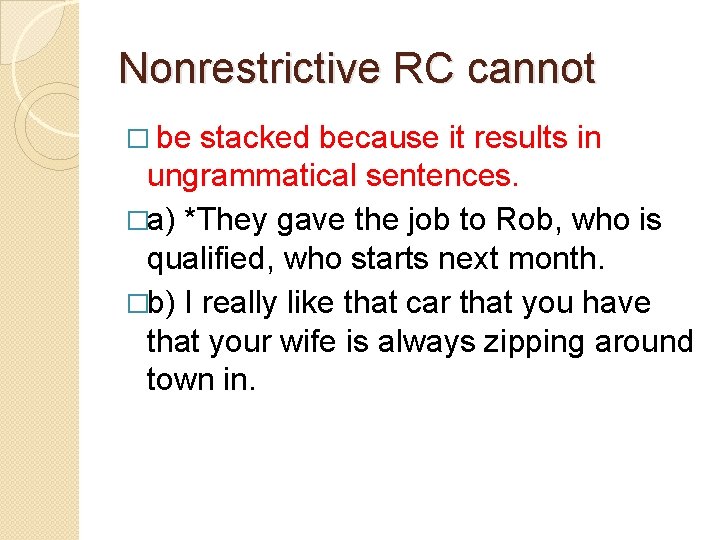 Nonrestrictive RC cannot

□ be stacked because it results in ungrammatical sentences.

□a) *They gave the job to Rob, who is qualified, who starts next month.

□b) I really like that car that you have that your wife is always zipping around town in.